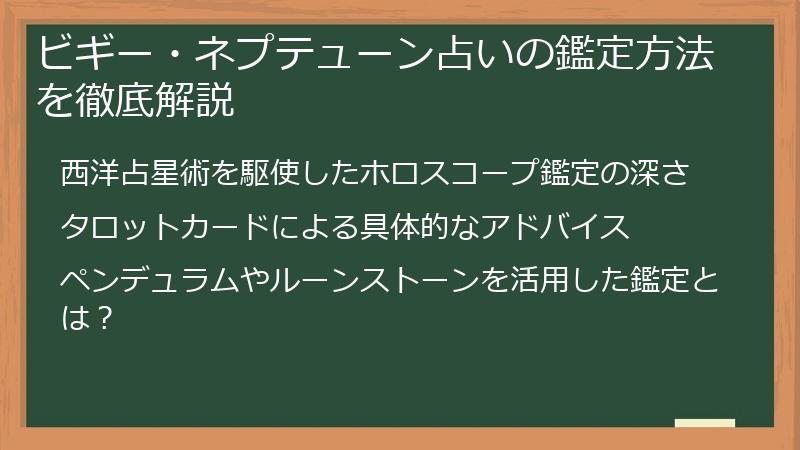 ビギー・ネプテューン占いの鑑定方法を徹底解説

西洋占星術を駆使したホロスコープ鑑定の深さ

タロットカードによる具体的なアドバイス

ペンデュラムやルーンストーンを活用した鑑定とは？